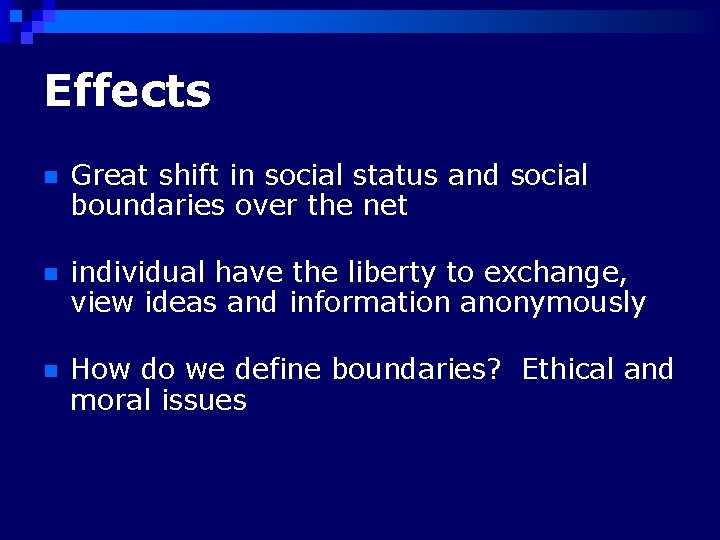 Effects

- Great shift in social status and social boundaries over the net

- individual have the liberty to exchange, view ideas and information anonymously

- How do we define boundaries?  Ethical and moral issues